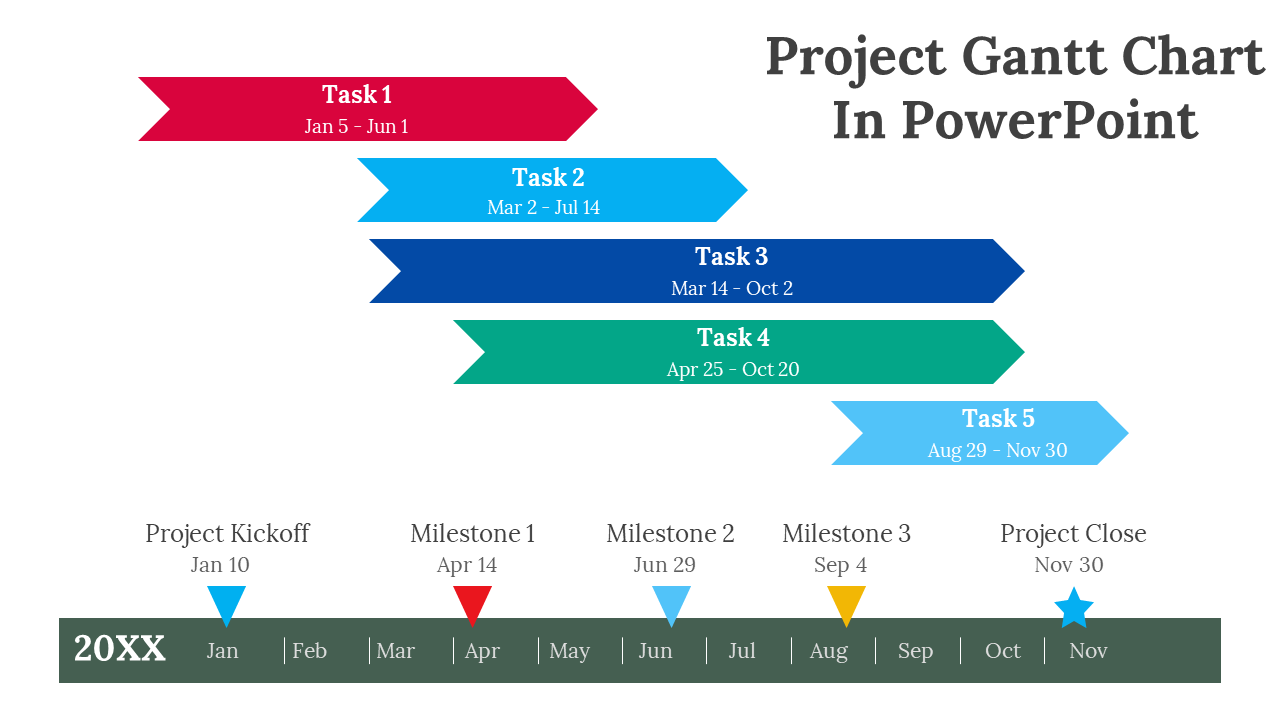 Project Gantt Chart In PowerPoint

Task 1
Jan 5 - Jun 1

Task 2
Mar 2 - Jul 14

Task 3
Mar 14 - Oct 2

Task 4
Apr 25 - Oct 20

Task 5
Aug 29 - Nov 30

Project Kickoff
Jan 10

Milestone 1
Apr 14

Milestone 2
Jun 29

Milestone 3
Sep 4

Project Close
Nov 30

20XX Jan Feb Mar Apr May Jun Jul Aug Sep Oct Nov